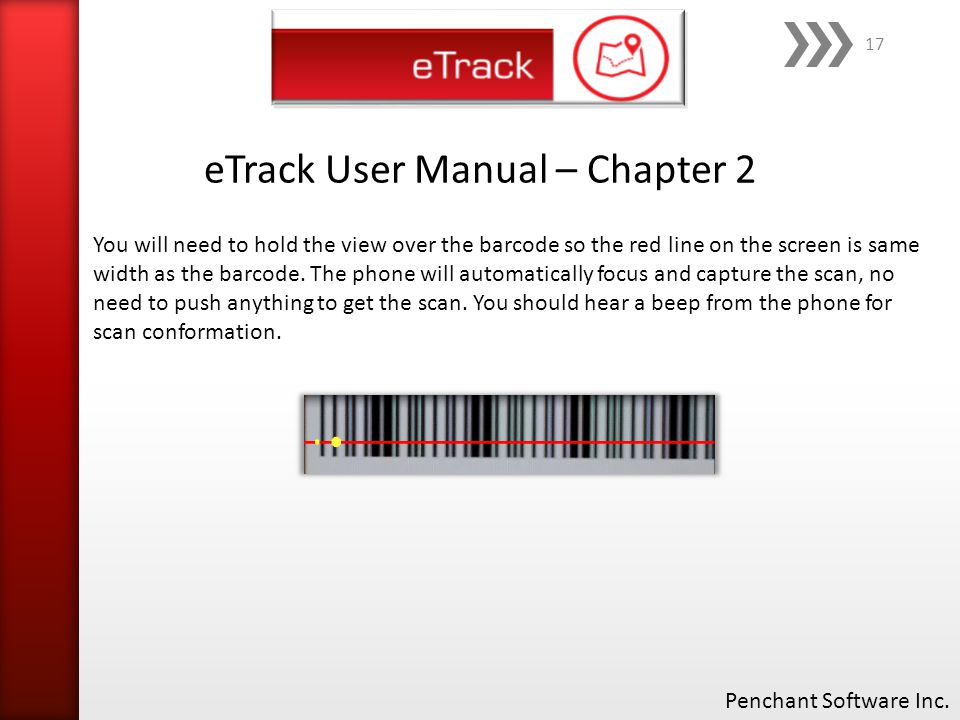 eTrack

17

eTrack User Manual – Chapter 2

You will need to hold the view over the barcode so the red line on the screen is same width as the barcode. The phone will automatically focus and capture the scan, no need to push anything to get the scan. You should hear a beep from the phone for scan conformation.

Penchant Software Inc.